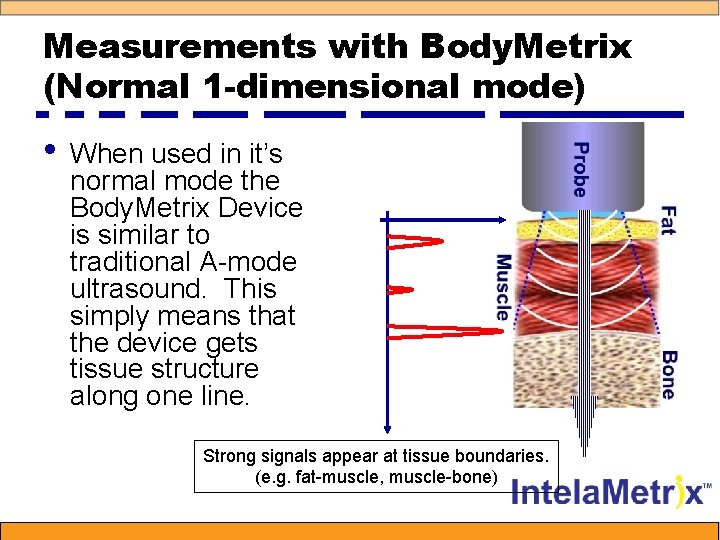 Measurements with BodyMetrix (Normal 1-dimensional mode)

• When used in it's normal mode the BodyMetrix Device is similar to traditional A-mode ultrasound. This simply means that the device gets tissue structure along one line.

Probe
Fat
Muscle
Bone

Strong signals appear at tissue boundaries. (e.g. fat-muscle, muscle-bone)

IntelaMetrix™